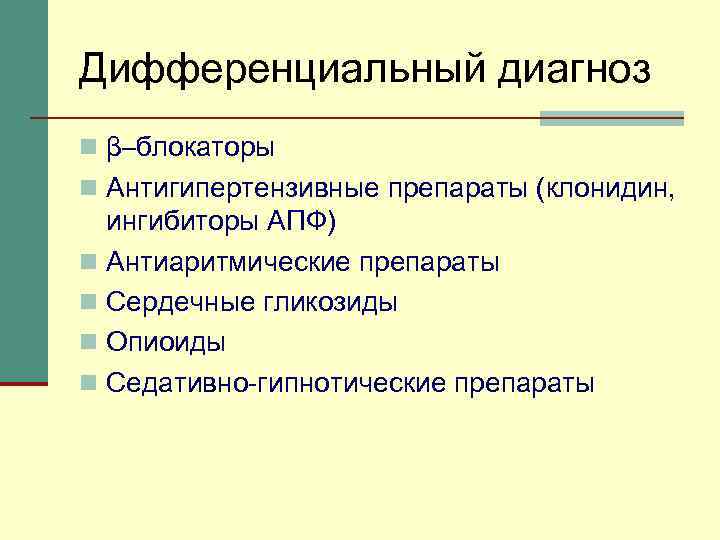 Дифференциальный диагноз

β–блокаторы
Антигипертензивные препараты (клонидин, ингибиторы АПФ)
Антиаритмические препараты
Сердечные гликозиды
Опиоиды
Седативно-гипнотические препараты